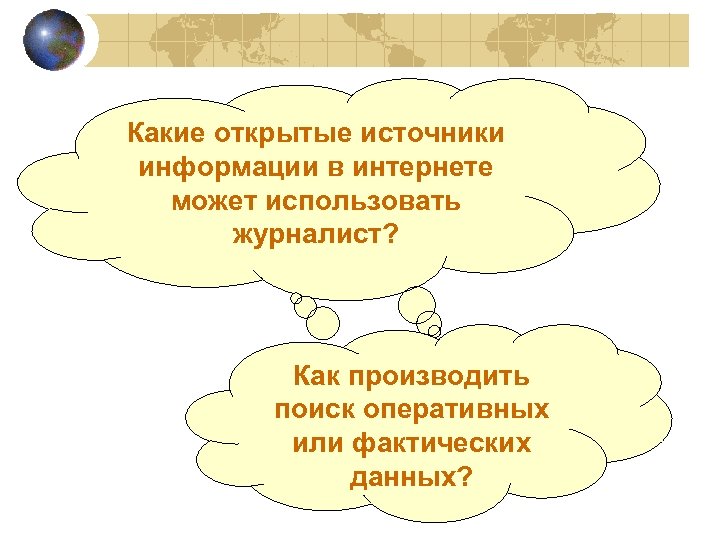 Какие открытые источники информации в интернете может использовать журналист?

Как производить поиск оперативных или фактических данных?